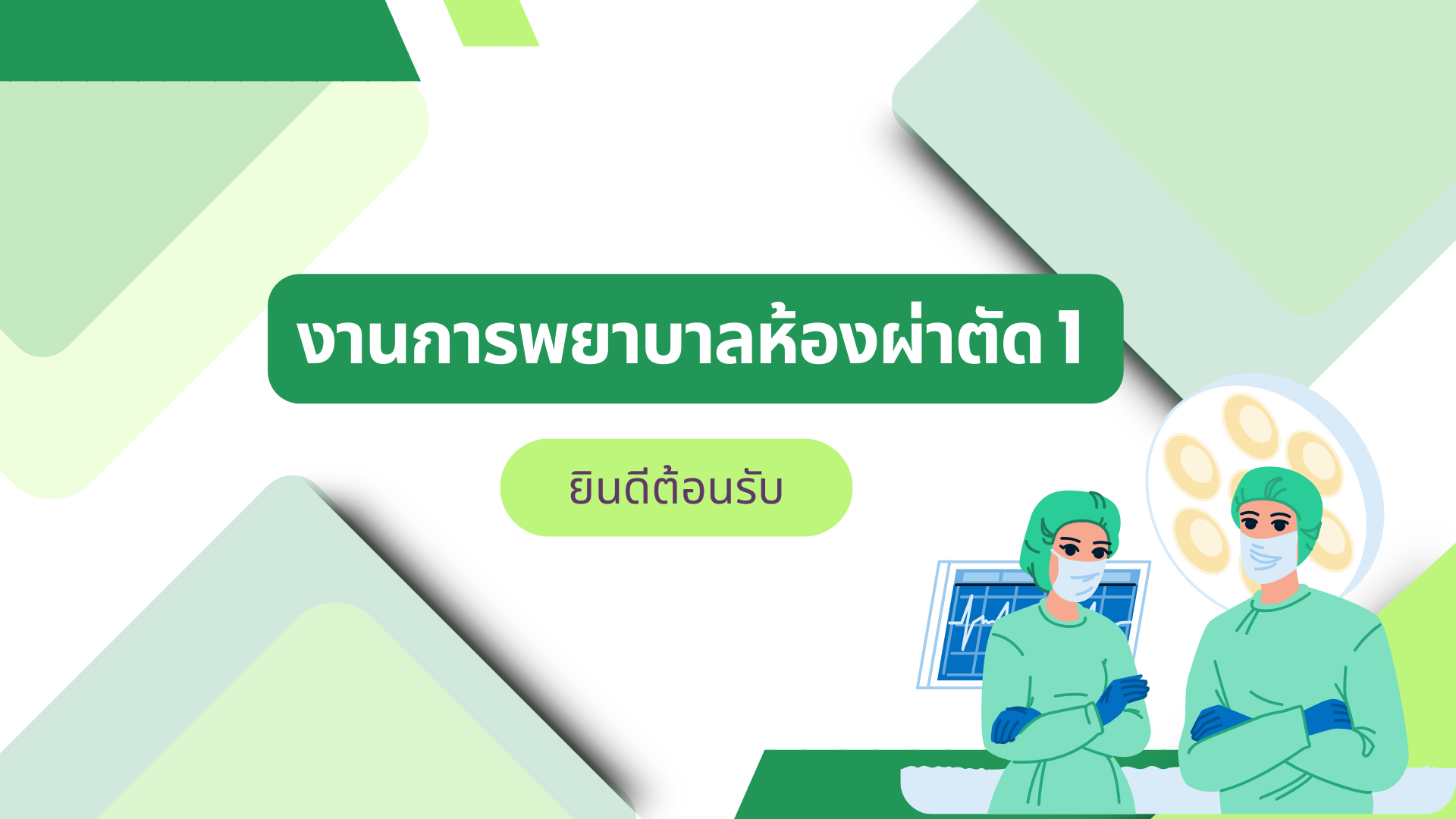 งานการพยาบาลห้องผ่าตัด 1

ยินดีต้อนรับ